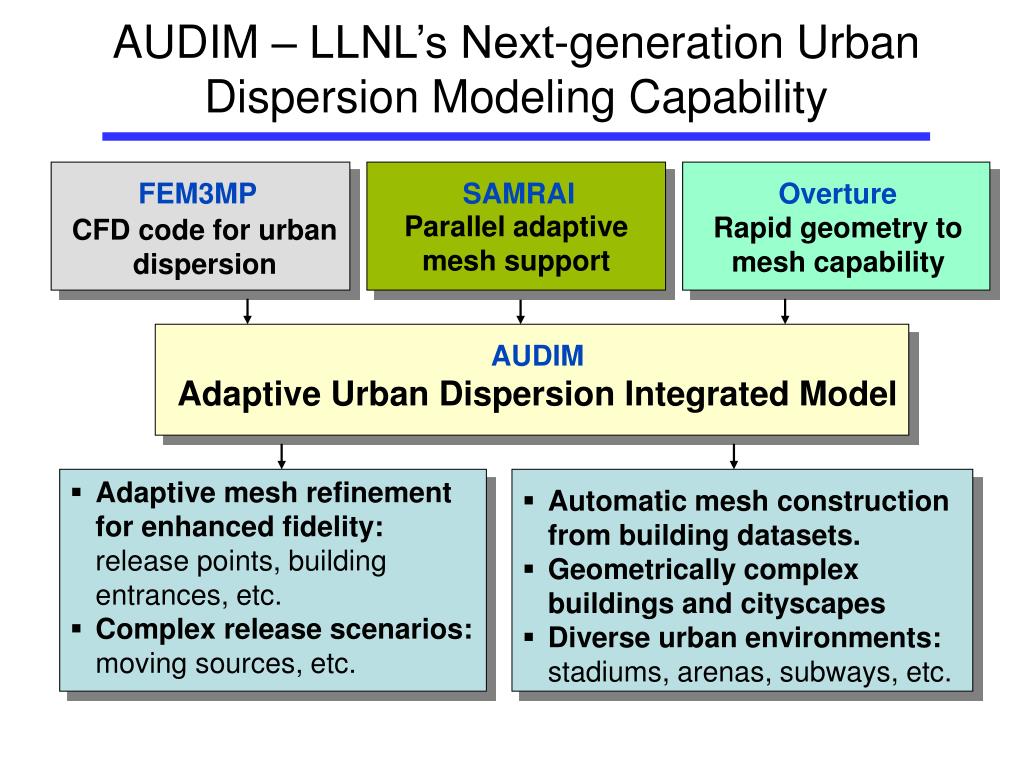 AUDIM – LLNL's Next-generation Urban Dispersion Modeling Capability

FEM3MP
CFD code for urban dispersion

SAMRAI
Parallel adaptive mesh support

Overture
Rapid geometry to mesh capability

AUDIM
Adaptive Urban Dispersion Integrated Model

▪ Adaptive mesh refinement for enhanced fidelity: release points, building entrances, etc.
▪ Complex release scenarios: moving sources, etc.

▪ Automatic mesh construction from building datasets.
▪ Geometrically complex buildings and cityscapes
▪ Diverse urban environments: stadiums, arenas, subways, etc.